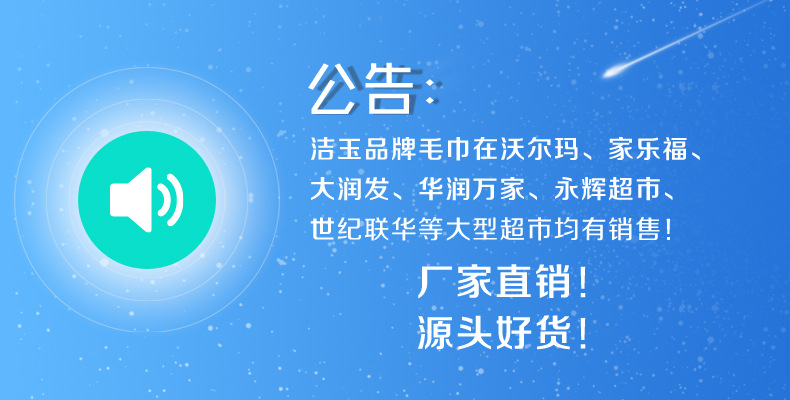 公告：

洁玉品牌毛巾在沃尔玛、家乐福、大润发、华润万家、永辉超市、世纪联华等大型超市均有销售！

厂家直销！
源头好货！